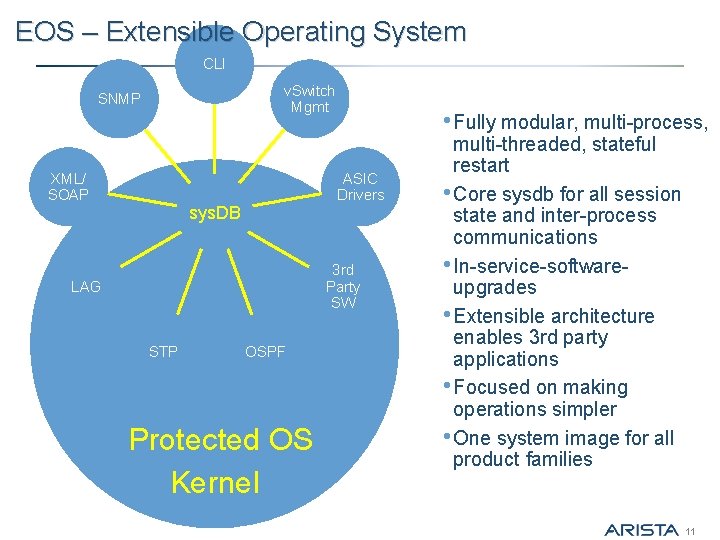 EOS – Extensible Operating System

CLI

SNMP

vSwitch Mgmt

XML/ SOAP

ASIC Drivers

sysDB

LAG

3rd Party SW

STP

OSPF

Protected OS Kernel

• Fully modular, multi-process, multi-threaded, stateful restart
• Core sysdb for all session state and inter-process communications
• In-service-software-upgrades
• Extensible architecture enables 3rd party applications
• Focused on making operations simpler
• One system image for all product families

ARISTA 11